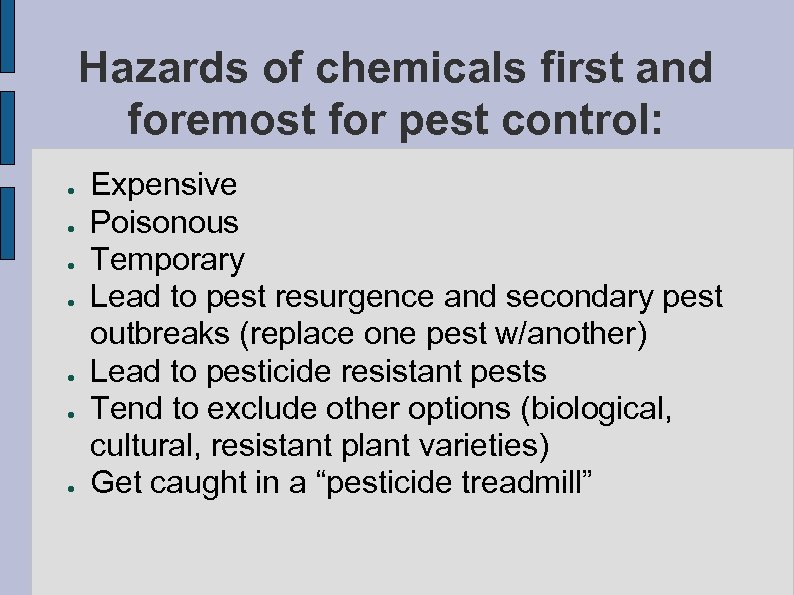 Hazards of chemicals first and foremost for pest control:

- Expensive
- Poisonous
- Temporary
- Lead to pest resurgence and secondary pest outbreaks (replace one pest w/another)
- Lead to pesticide resistant pests
- Tend to exclude other options (biological, cultural, resistant plant varieties)
- Get caught in a “pesticide treadmill”